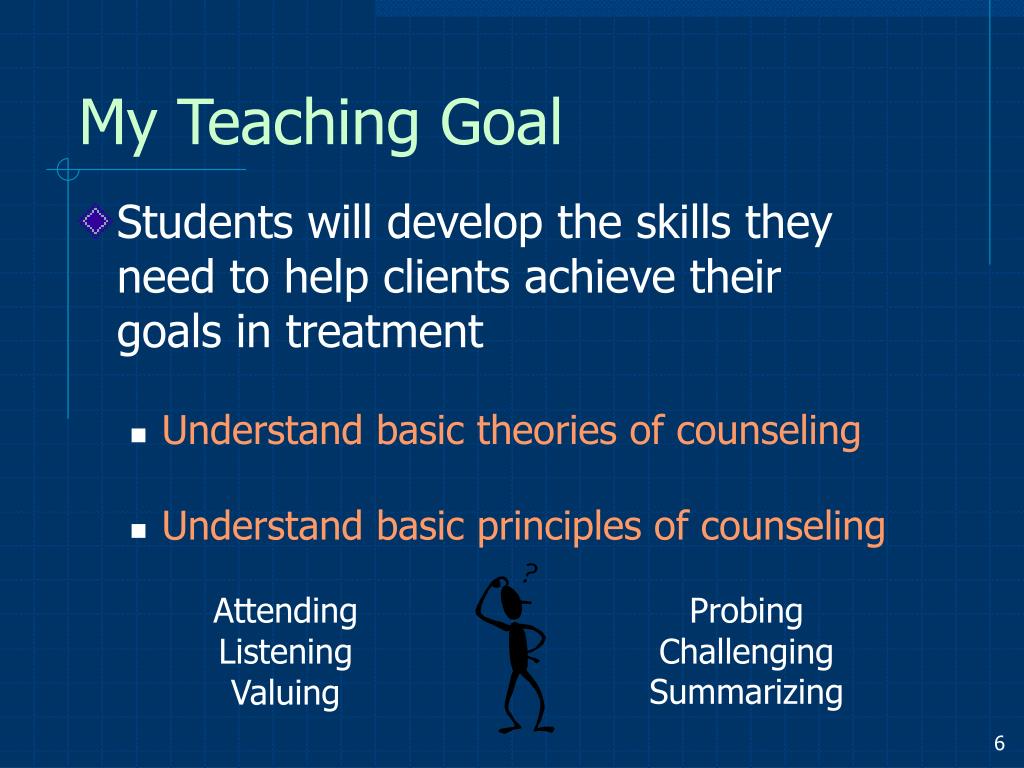 My Teaching Goal

Students will develop the skills they need to help clients achieve their goals in treatment

Understand basic theories of counseling

Understand basic principles of counseling

Attending
Listening
Valuing

?

Probing
Challenging
Summarizing

6